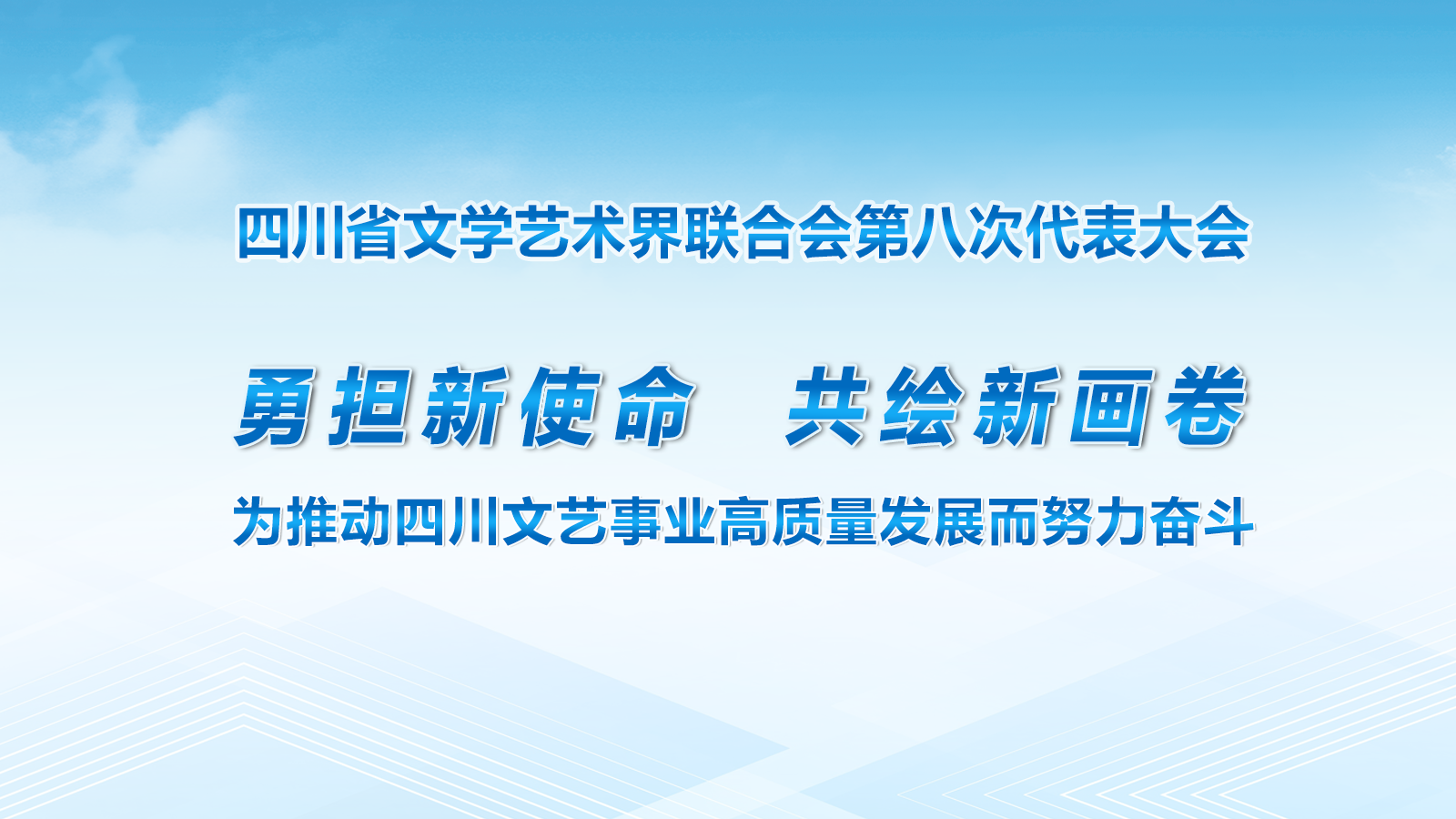 四川省文学艺术界联合会第八次代表大会

勇担新使命　共绘新画卷

为推动四川文艺事业高质量发展而努力奋斗